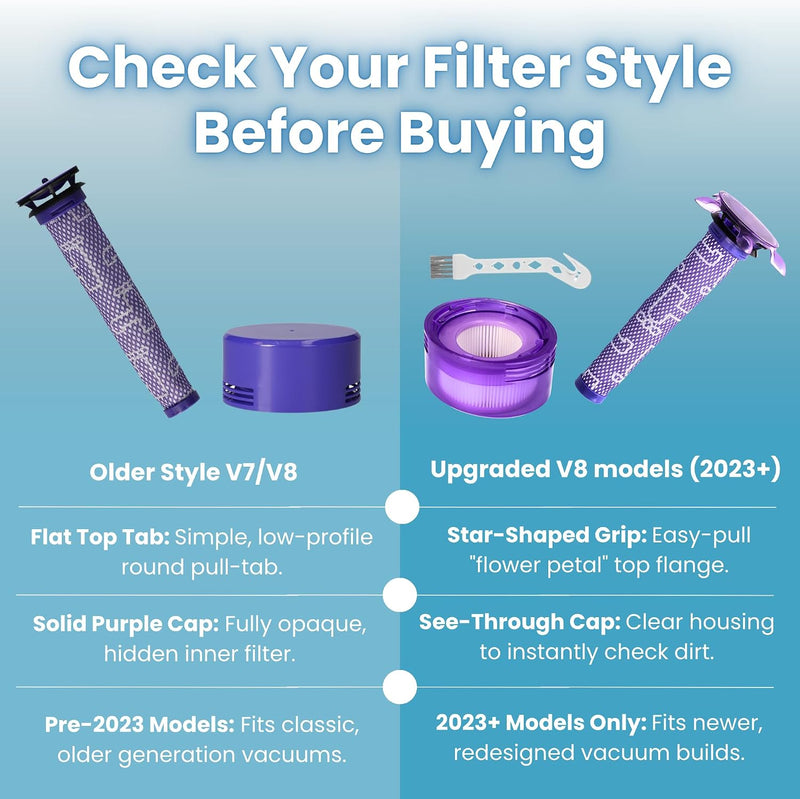 Check Your Filter Style Before Buying

Older Style V7/V8

Flat Top Tab: Simple, low-profile round pull-tab.

Solid Purple Cap: Fully opaque, hidden inner filter.

Pre-2023 Models: Fits classic, older generation vacuums.

Upgraded V8 models (2023+)

Star-Shaped Grip: Easy-pull "flower petal" top flange.

See-Through Cap: Clear housing to instantly check dirt.

2023+ Models Only: Fits newer, redesigned vacuum builds.